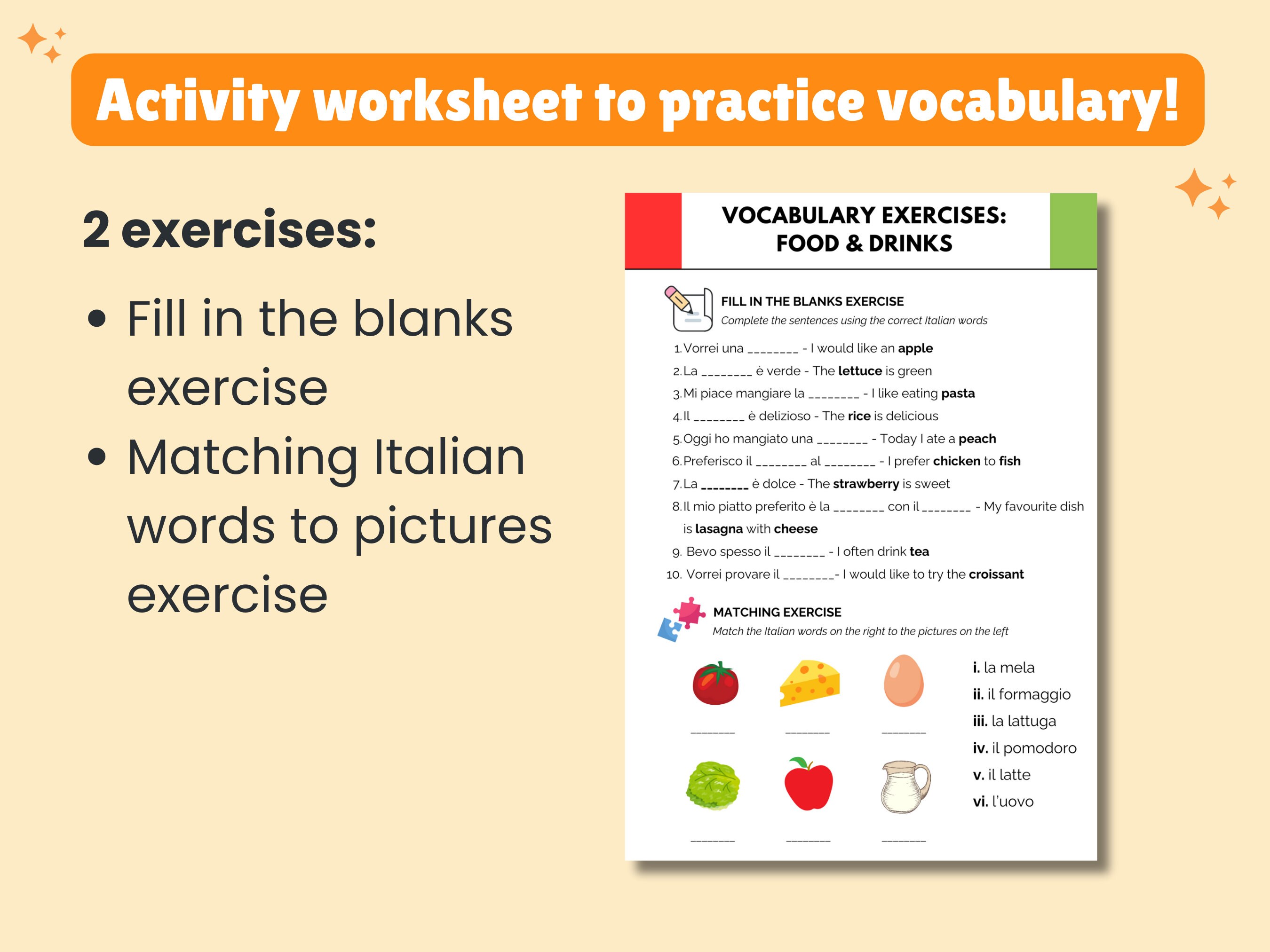 Activity worksheet to practice vocabulary!

2 exercises:

• Fill in the blanks exercise
• Matching Italian words to pictures exercise

VOCABULARY EXERCISES: FOOD & DRINKS

FILL IN THE BLANKS EXERCISE
Complete the sentences using the correct Italian words

1. Vorrei una ________ - I would like an apple
2. La ________ è verde - The lettuce is green
3. Mi piace mangiare la ________ - I like eating pasta
4. Il ________ è delizioso - The rice is delicious
5. Oggi ho mangiato una ________ - Today I ate a peach
6. Preferisco il ________ al ________ - I prefer chicken to fish
7. La ________ è dolce - The strawberry is sweet
8. Il mio piatto preferito è la ________ con il ________ - My favourite dish is lasagna with cheese
9. Bevo spesso il ________ - I often drink tea
10. Vorrei provare il ________- I would like to try the croissant

MATCHING EXERCISE
Match the Italian words on the right to the pictures on the left

________ ________ ________

________ ________ ________

i. la mela
ii. il formaggio
iii. la lattuga
iv. il pomodoro
v. il latte
vi. l'uovo